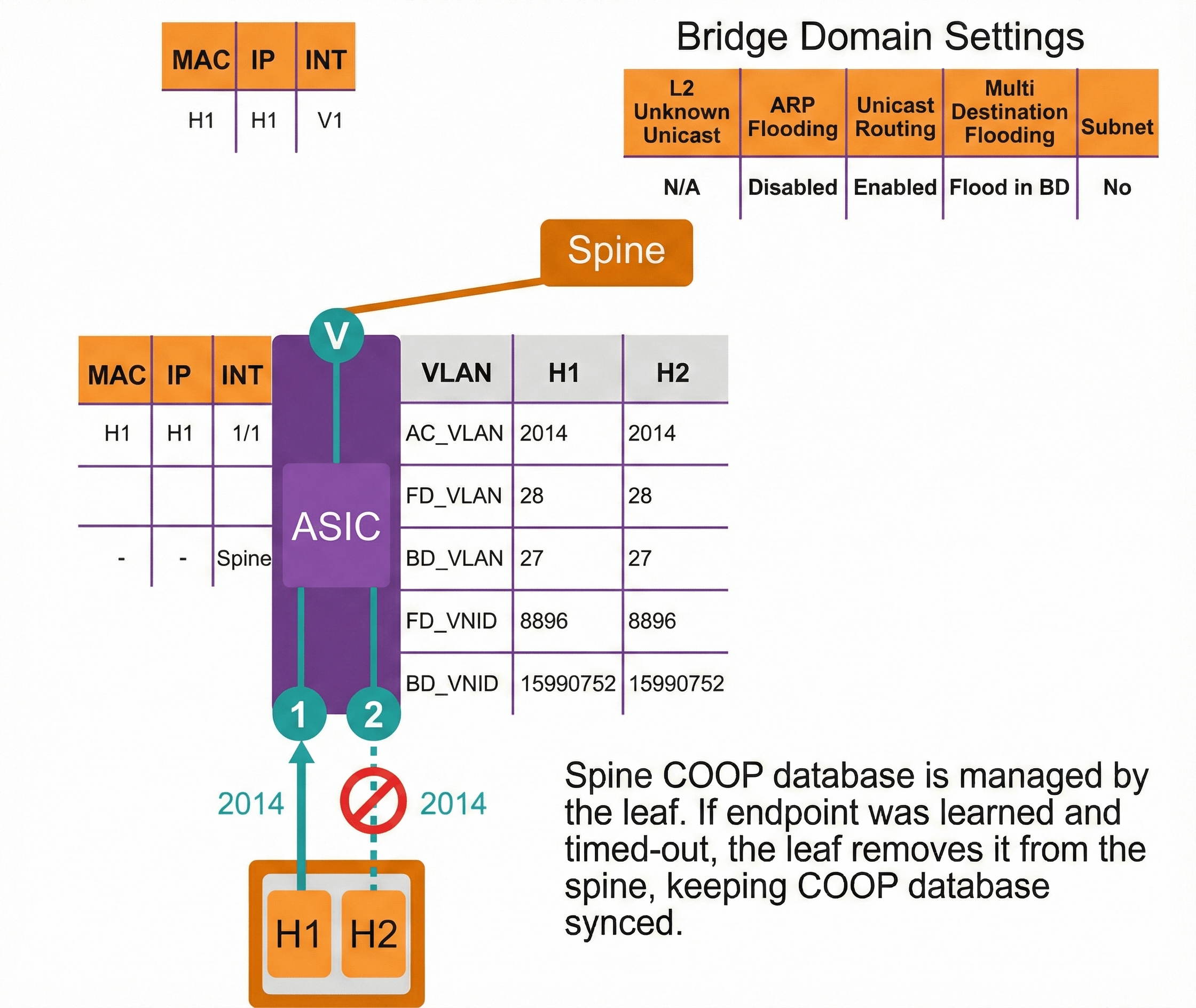 | MAC | IP | INT |
|---|---|---|
| H1 | H1 | V1 |

Bridge Domain Settings

| L2 Unknown Unicast | ARP Flooding | Unicast Routing | Multi Destination Flooding | Subnet |
|---|---|---|---|---|
| N/A | Disabled | Enabled | Flood in BD | No |

Spine

V

| MAC | IP | INT |
|---|---|---|
| H1 | H1 | 1/1 |
| | | |
| - | - | Spine |

ASIC

| VLAN | H1 | H2 |
|---|---|---|
| AC_VLAN | 2014 | 2014 |
| FD_VLAN | 28 | 28 |
| BD_VLAN | 27 | 27 |
| FD_VNID | 8896 | 8896 |
| BD_VNID | 15990752 | 15990752 |

1 2

2014 2014

H1 H2

Spine COOP database is managed by the leaf. If endpoint was learned and timed-out, the leaf removes it from the spine, keeping COOP database synced.